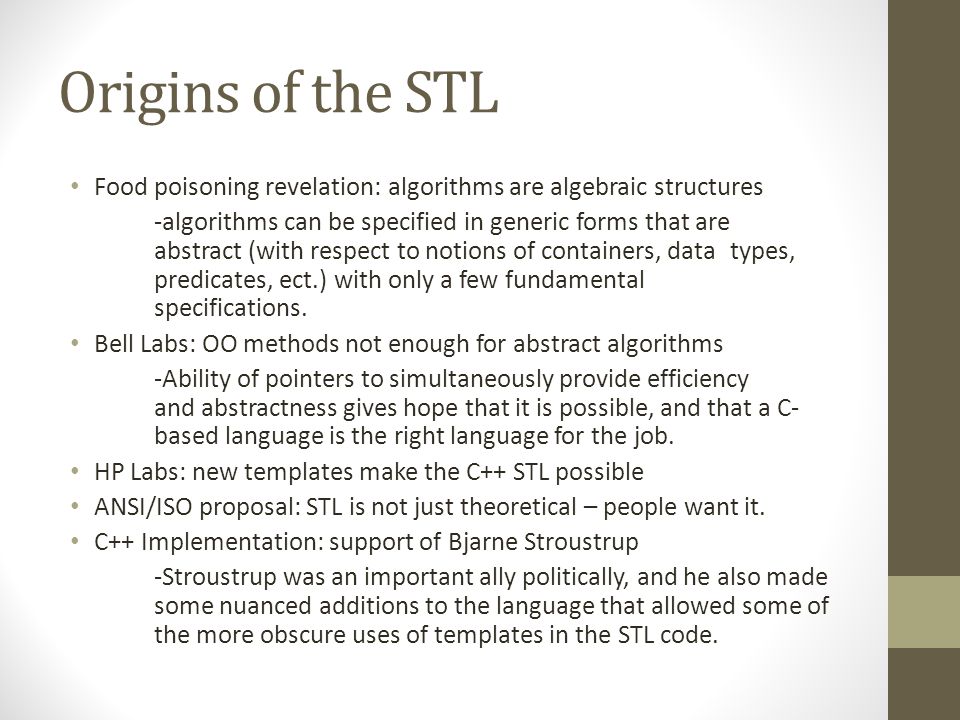 Origins of the STL

• Food poisoning revelation: algorithms are algebraic structures

-algorithms can be specified in generic forms that are abstract (with respect to notions of containers, data types, predicates, ect.) with only a few fundamental specifications.

• Bell Labs: OO methods not enough for abstract algorithms

-Ability of pointers to simultaneously provide efficiency and abstractness gives hope that it is possible, and that a C-based language is the right language for the job.

• HP Labs: new templates make the C++ STL possible
• ANSI/ISO proposal: STL is not just theoretical – people want it.
• C++ Implementation: support of Bjarne Stroustrup

-Stroustrup was an important ally politically, and he also made some nuanced additions to the language that allowed some of the more obscure uses of templates in the STL code.